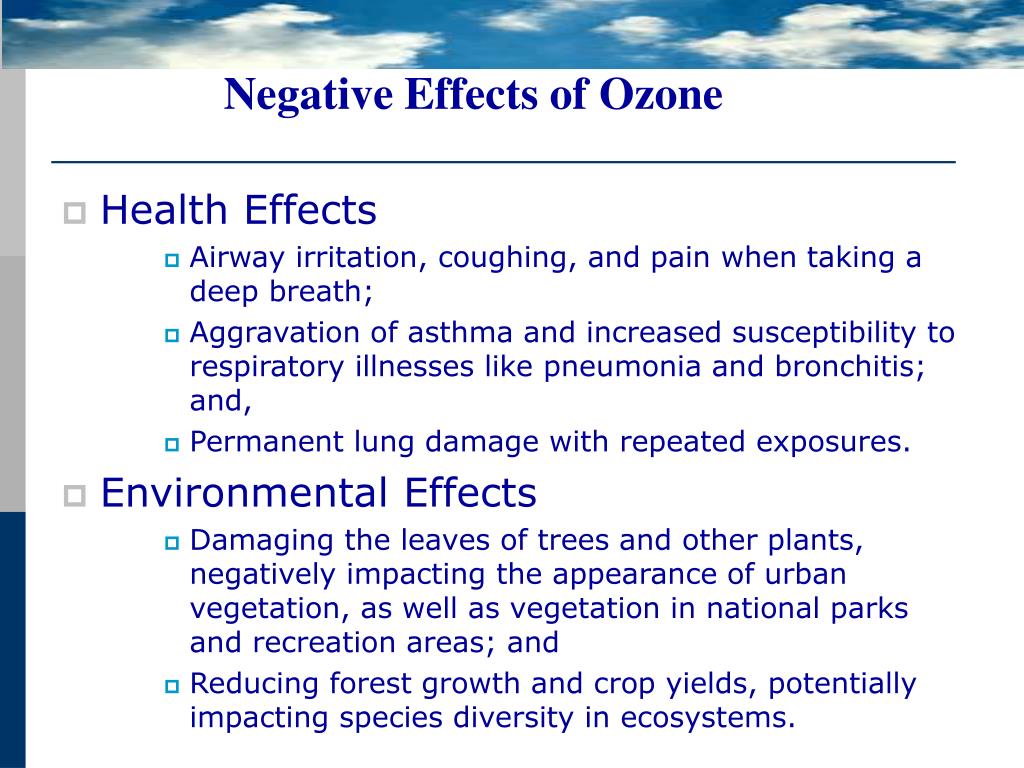 Negative Effects of Ozone

Health Effects

Airway irritation, coughing, and pain when taking a deep breath;

Aggravation of asthma and increased susceptibility to respiratory illnesses like pneumonia and bronchitis; and,

Permanent lung damage with repeated exposures.

Environmental Effects

Damaging the leaves of trees and other plants, negatively impacting the appearance of urban vegetation, as well as vegetation in national parks and recreation areas; and

Reducing forest growth and crop yields, potentially impacting species diversity in ecosystems.